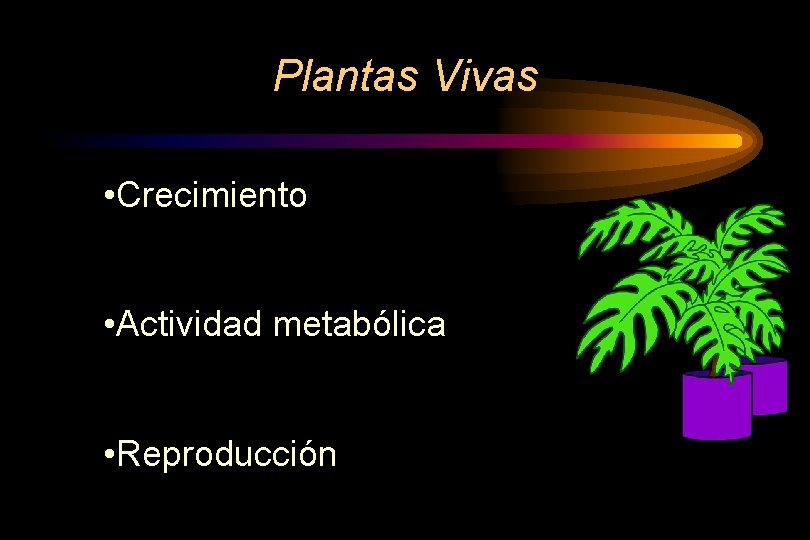 Plantas Vivas

•Crecimiento

•Actividad metabólica

•Reproducción